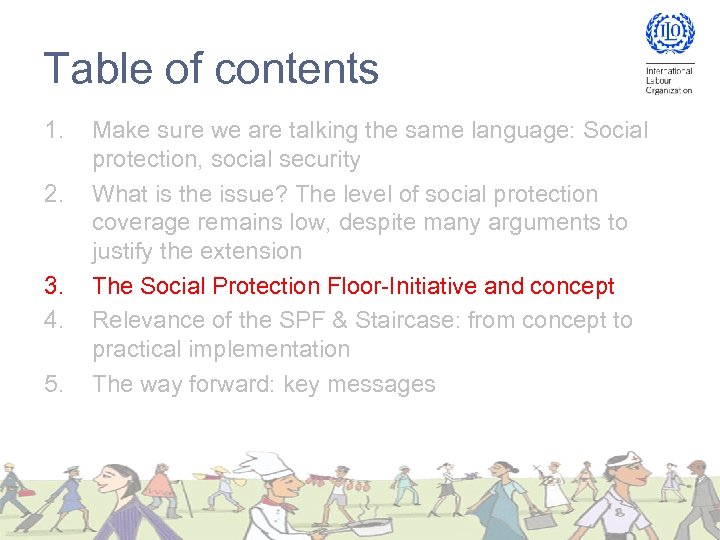 Table of contents

ILO
International Labour Organization

1. Make sure we are talking the same language: Social protection, social security
2. What is the issue? The level of social protection coverage remains low, despite many arguments to justify the extension
3. The Social Protection Floor-Initiative and concept
4. Relevance of the SPF & Staircase: from concept to practical implementation
5. The way forward: key messages